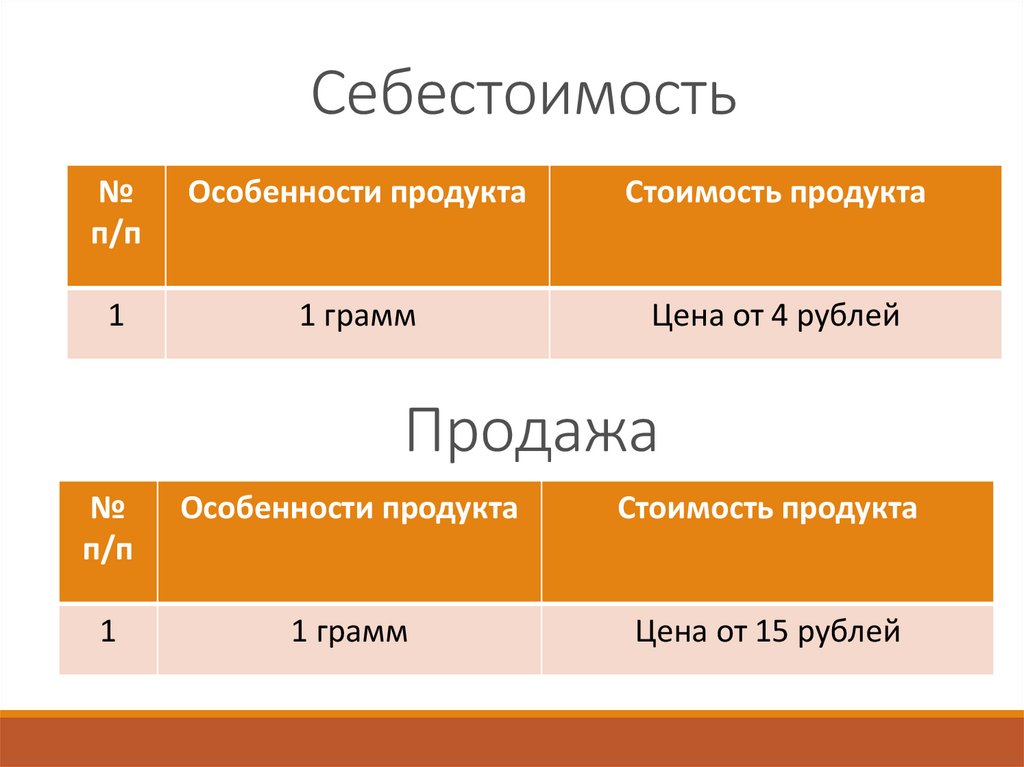 Себестоимость

| № п/п | Особенности продукта | Стоимость продукта |
|---|---|---|
| 1 | 1 грамм | Цена от 4 рублей |

Продажа

| № п/п | Особенности продукта | Стоимость продукта |
|---|---|---|
| 1 | 1 грамм | Цена от 15 рублей |